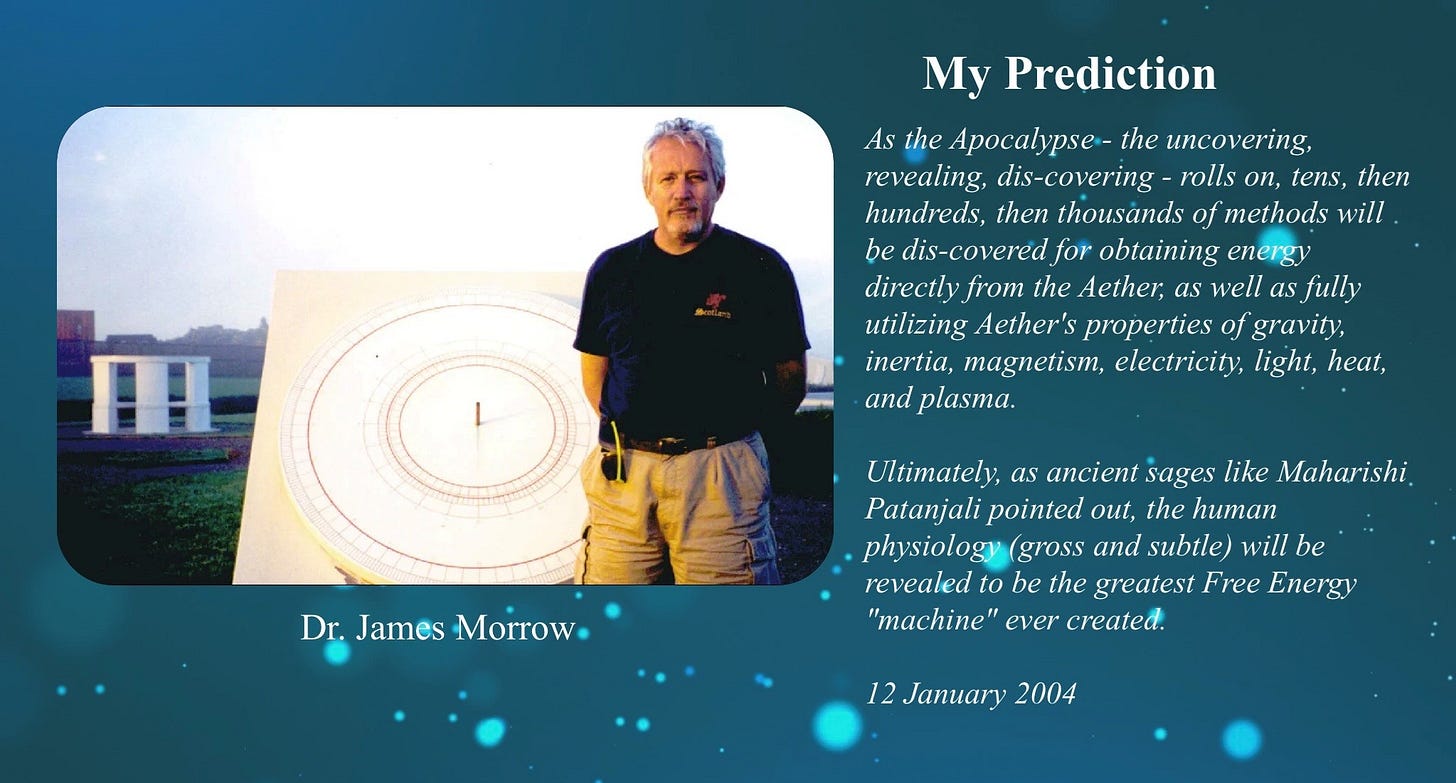 My Prediction

As the Apocalypse - the uncovering, revealing, dis-covering - rolls on, tens, then hundreds, then thousands of methods will be dis-covered for obtaining energy directly from the Aether, as well as fully utilizing Aether's properties of gravity, inertia, magnetism, electricity, light, heat, and plasma.

Ultimately, as ancient sages like Maharishi Patanjali pointed out, the human physiology (gross and subtle) will be revealed to be the greatest Free Energy "machine" ever created.

12 January 2004

Scotland

Dr. James Morrow